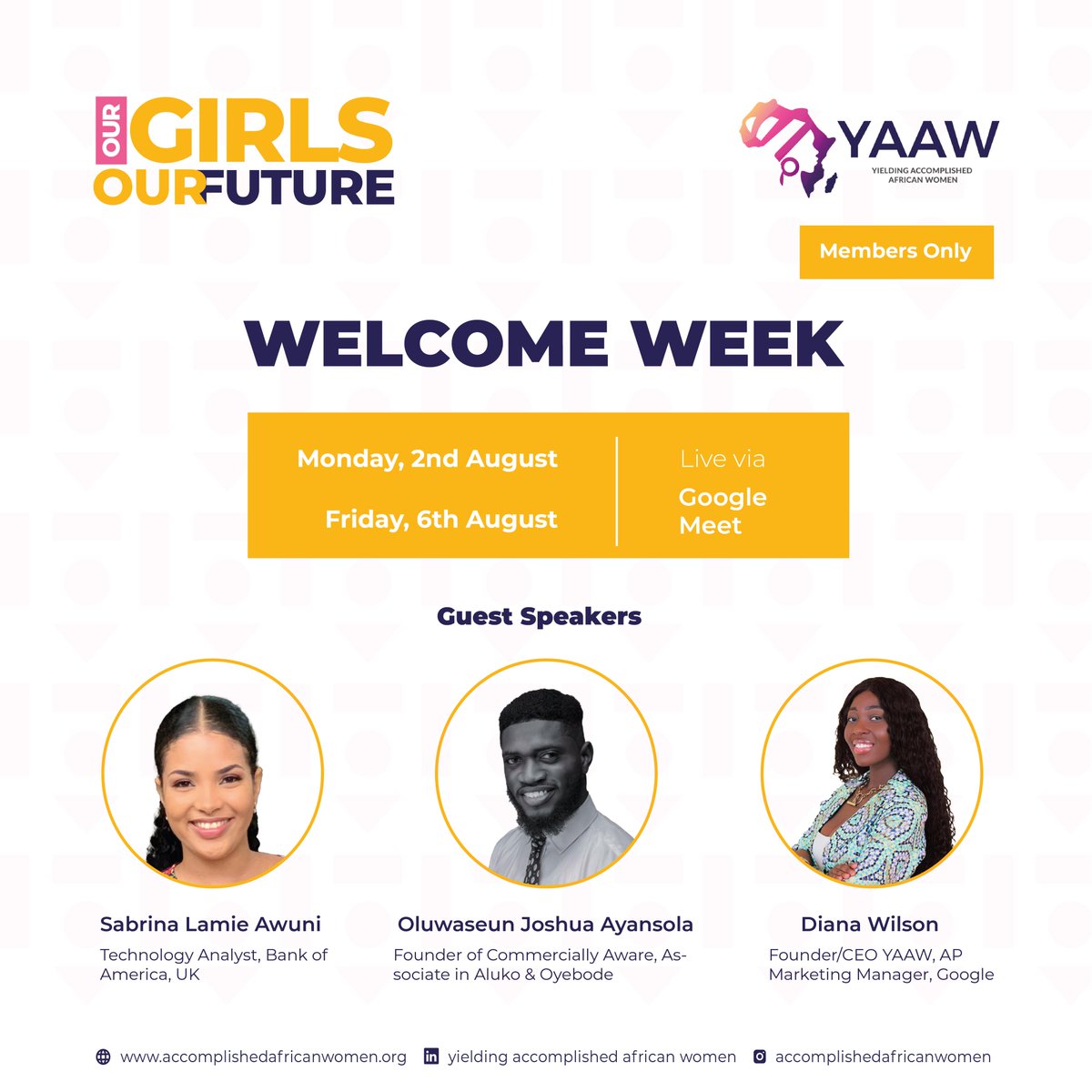 OUR GIRLS
OUR FUTURE

YAAW
YIELDING ACCOMPLISHED AFRICAN WOMEN

Members Only

WELCOME WEEK

Monday, 2nd August

Friday, 6th August

Live via
Google Meet

Guest Speakers

Sabrina Lamie Awuni
Technology Analyst, Bank of America, UK

Oluwaseun Joshua Ayansola
Founder of Commercially Aware, Associate in Aluko & Oyebode

Diana Wilson
Founder/CEO YAAW, AP Marketing Manager, Google

www.accomplishedafricanwomen.org yielding accomplished african women accomplishedafricanwomen